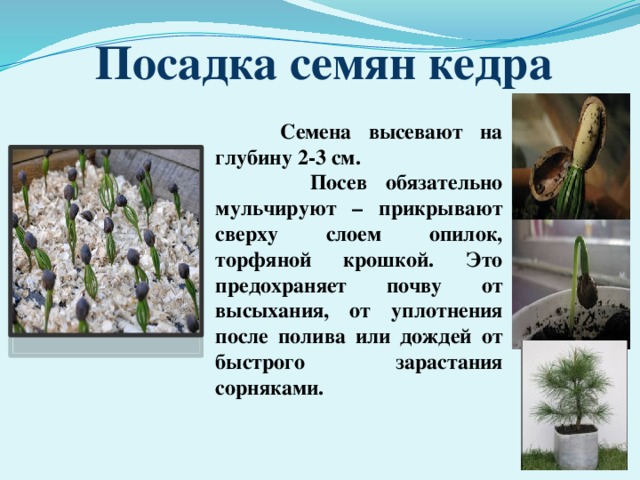 Посадка семян кедра

Семена высевают на глубину 2-3 см.

Посев обязательно мульчируют – прикрывают сверху слоем опилок, торфяной крошкой. Это предохраняет почву от высыхания, от уплотнения после полива или дождей от быстрого зарастания сорняками.